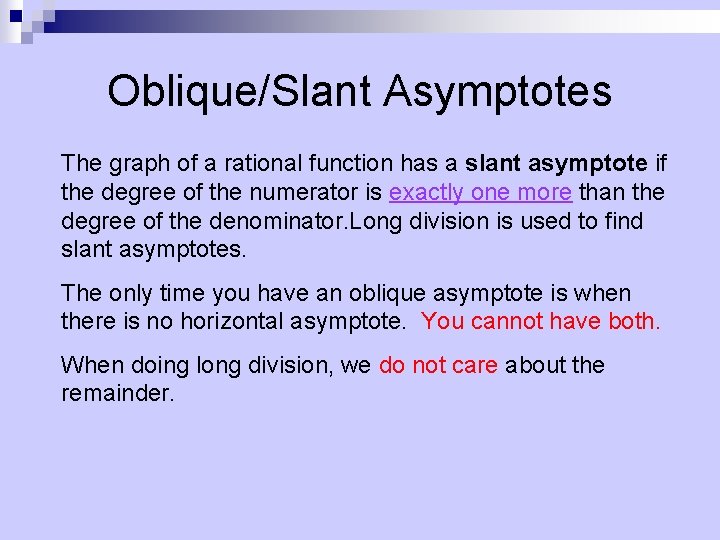 Oblique/Slant Asymptotes

The graph of a rational function has a slant asymptote if the degree of the numerator is exactly one more than the degree of the denominator.Long division is used to find slant asymptotes.

The only time you have an oblique asymptote is when there is no horizontal asymptote. You cannot have both.

When doing long division, we do not care about the remainder.